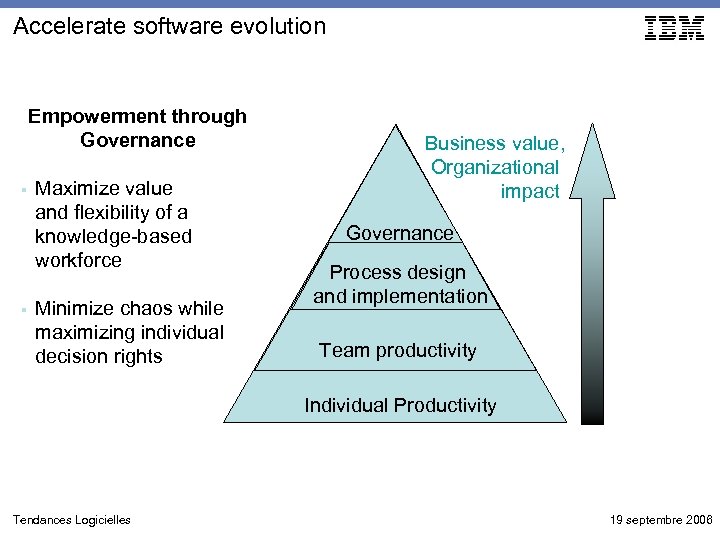 Accelerate software evolution

IBM

Empowerment through Governance

▪ Maximize value and flexibility of a knowledge-based workforce

▪ Minimize chaos while maximizing individual decision rights

Business value, Organizational impact

Governance

Process design and implementation

Team productivity

Individual Productivity

Tendances Logicielles

19 septembre 2006